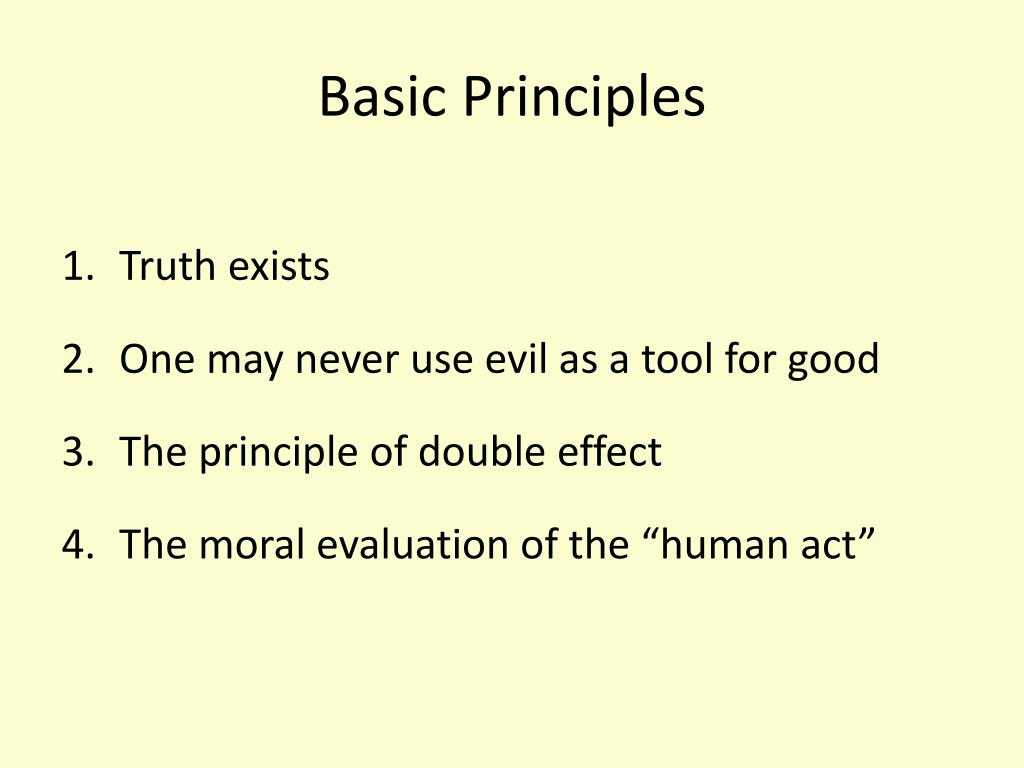 Basic Principles

1. Truth exists

2. One may never use evil as a tool for good

3. The principle of double effect

4. The moral evaluation of the “human act”